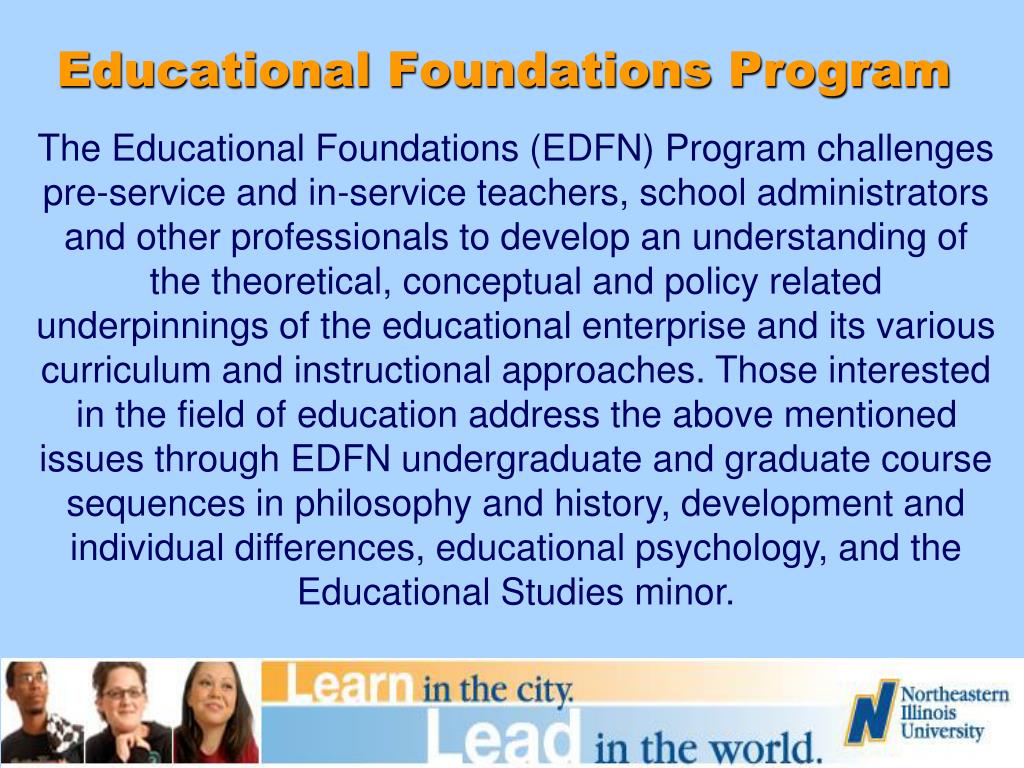 Educational Foundations Program

The Educational Foundations (EDFN) Program challenges pre-service and in-service teachers, school administrators and other professionals to develop an understanding of the theoretical, conceptual and policy related underpinnings of the educational enterprise and its various curriculum and instructional approaches. Those interested in the field of education address the above mentioned issues through EDFN undergraduate and graduate course sequences in philosophy and history, development and individual differences, educational psychology, and the Educational Studies minor.

Learn in the city.
Lead in the world.

N Northeastern Illinois University